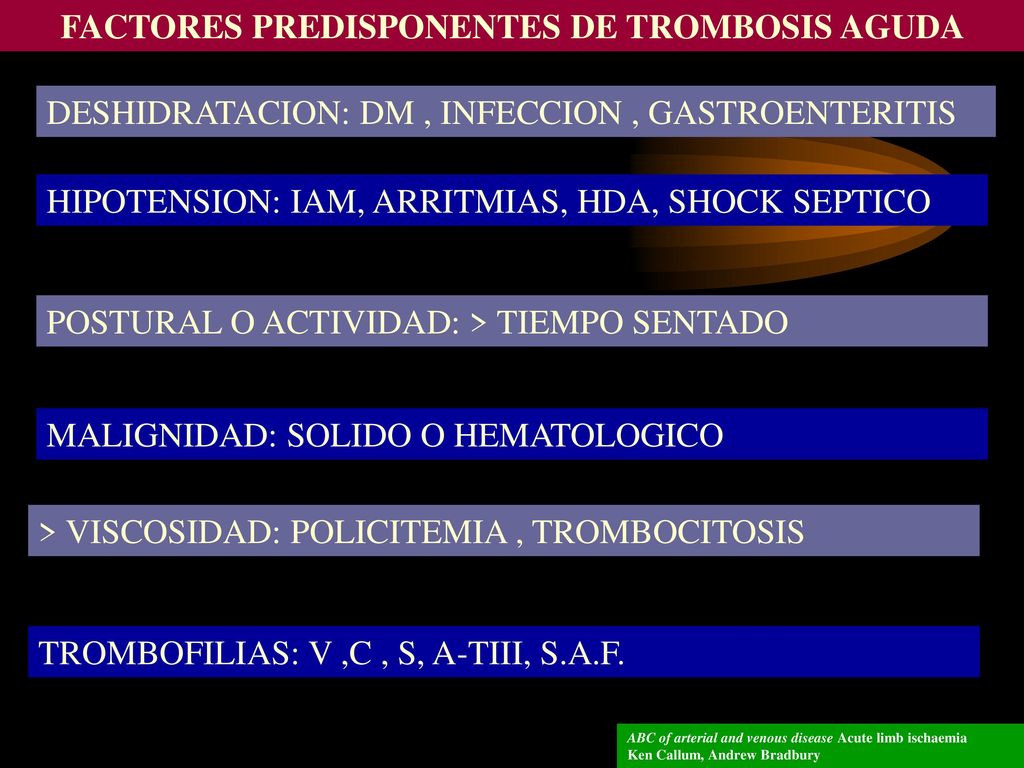 FACTORES PREDISPONENTES DE TROMBOSIS AGUDA

DESHIDRATACION: DM , INFECCION , GASTROENTERITIS

HIPOTENSION: IAM, ARRITMIAS, HDA, SHOCK SEPTICO

POSTURAL O ACTIVIDAD: > TIEMPO SENTADO

MALIGNIDAD: SOLIDO O HEMATOLOGICO

> VISCOSIDAD: POLICITEMIA , TROMBOCITOSIS

TROMBOFILIAS: V ,C , S, A-TIII, S.A.F.

ABC of arterial and venous disease Acute limb ischaemia
Ken Callum, Andrew Bradbury